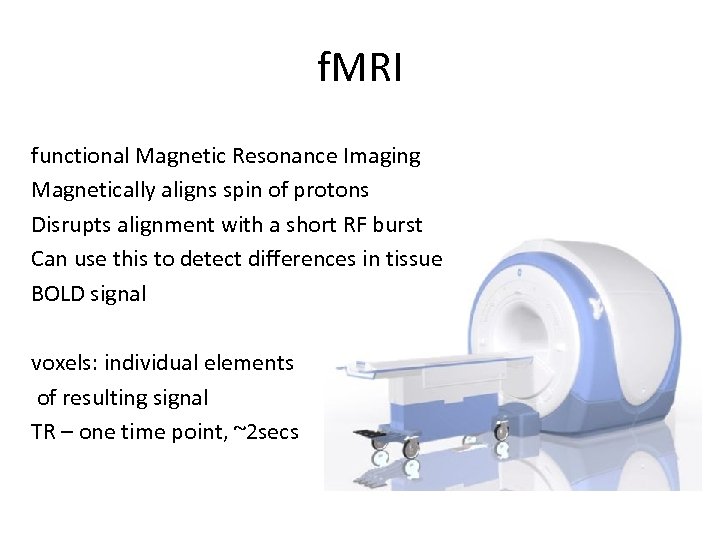 fMRI

functional Magnetic Resonance Imaging
Magnetically aligns spin of protons
Disrupts alignment with a short RF burst
Can use this to detect differences in tissue
BOLD signal

voxels: individual elements of resulting signal
TR – one time point, ~2secs